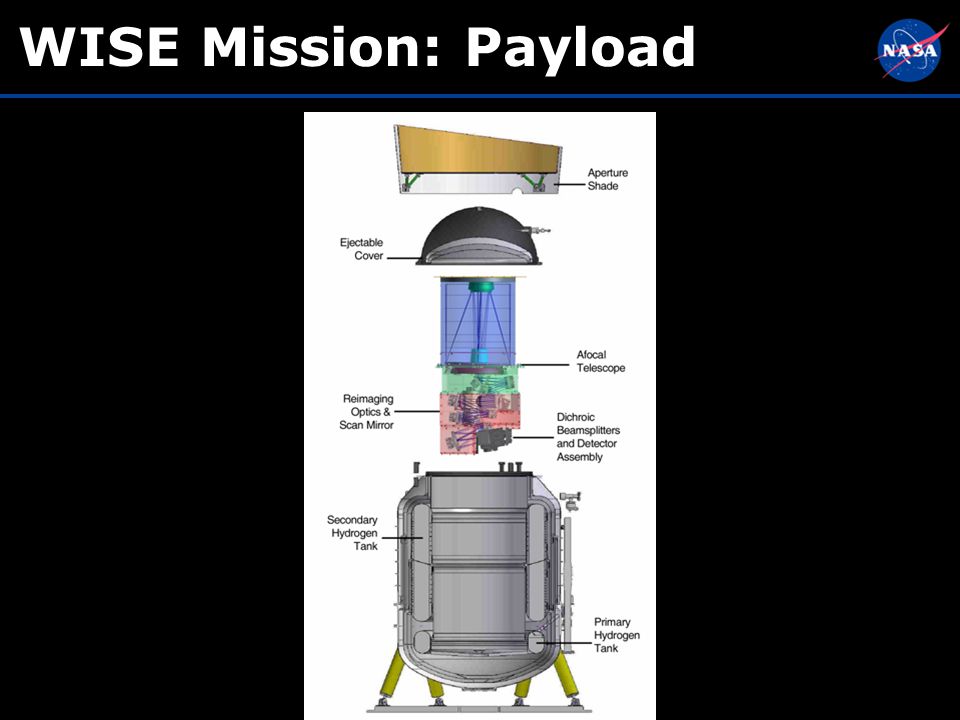 WISE Mission: Payload

NASA

Aperture Shade

Ejectable Cover

Afocal Telescope

Reimaging Optics & Scan Mirror

Dichroic Beamsplitters and Detector Assembly

Secondary Hydrogen Tank

Primary Hydrogen Tank